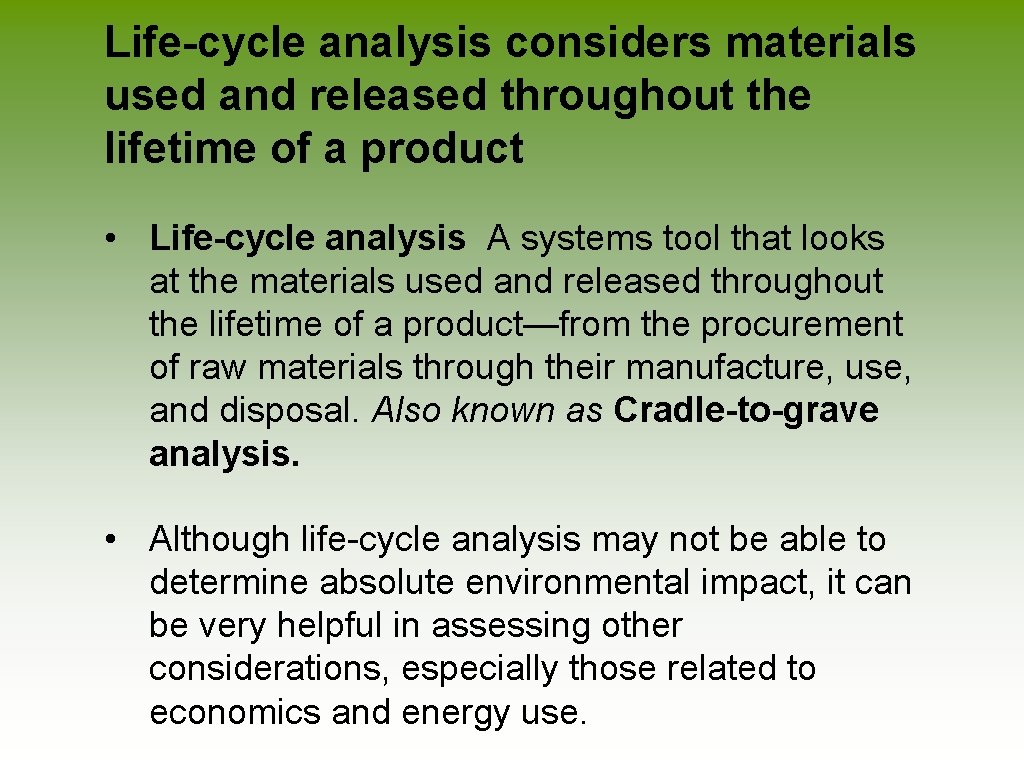 Life-cycle analysis considers materials used and released throughout the lifetime of a product

• Life-cycle analysis A systems tool that looks at the materials used and released throughout the lifetime of a product—from the procurement of raw materials through their manufacture, use, and disposal. Also known as Cradle-to-grave analysis.

• Although life-cycle analysis may not be able to determine absolute environmental impact, it can be very helpful in assessing other considerations, especially those related to economics and energy use.